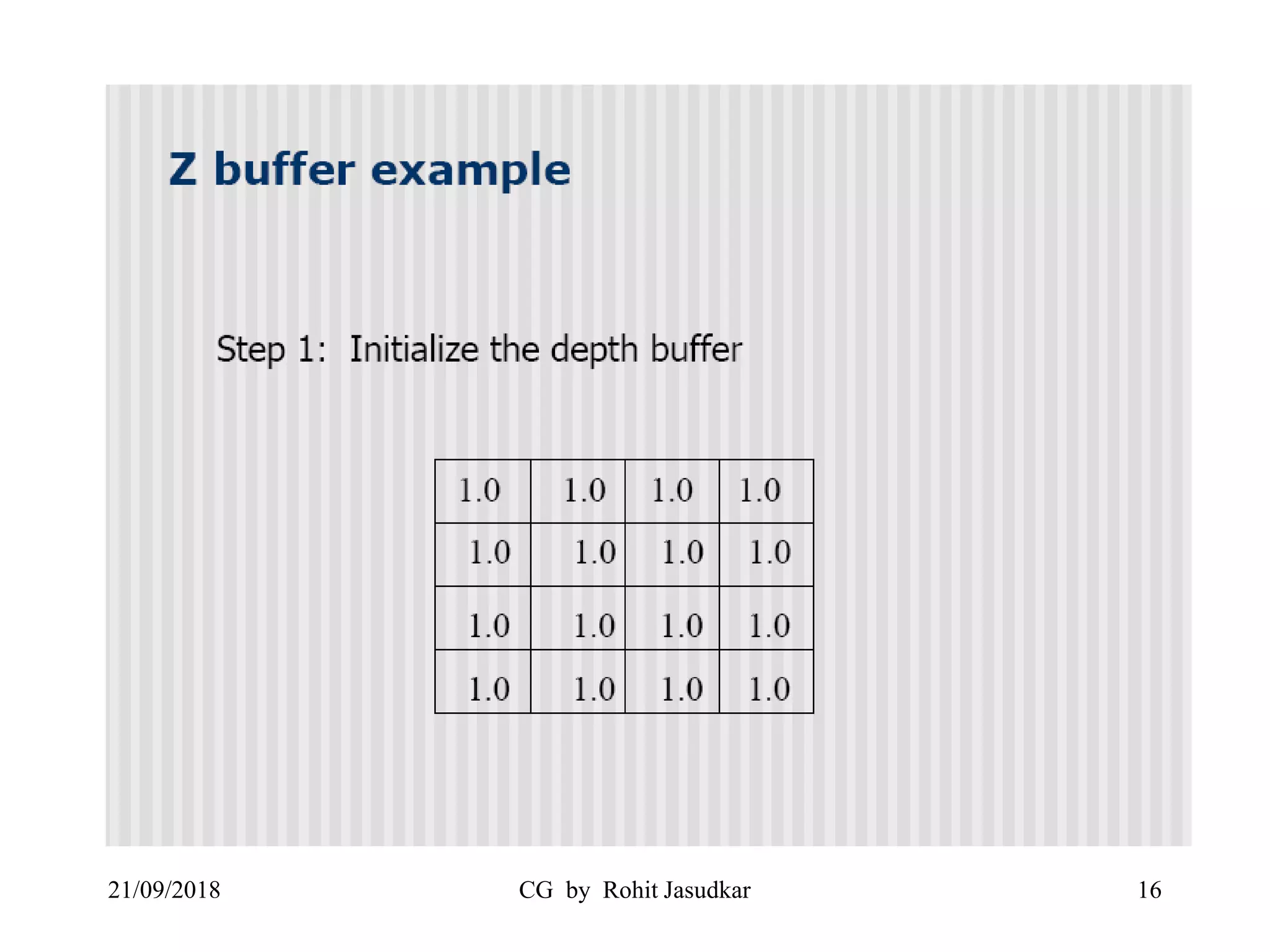 Z buffer example

Step 1: Initialize the depth buffer

| 1.0 | 1.0 | 1.0 | 1.0 |
|---|---|---|---|
| 1.0 | 1.0 | 1.0 | 1.0 |
| 1.0 | 1.0 | 1.0 | 1.0 |
| 1.0 | 1.0 | 1.0 | 1.0 |

21/09/2018 CG by Rohit Jasudkar 16